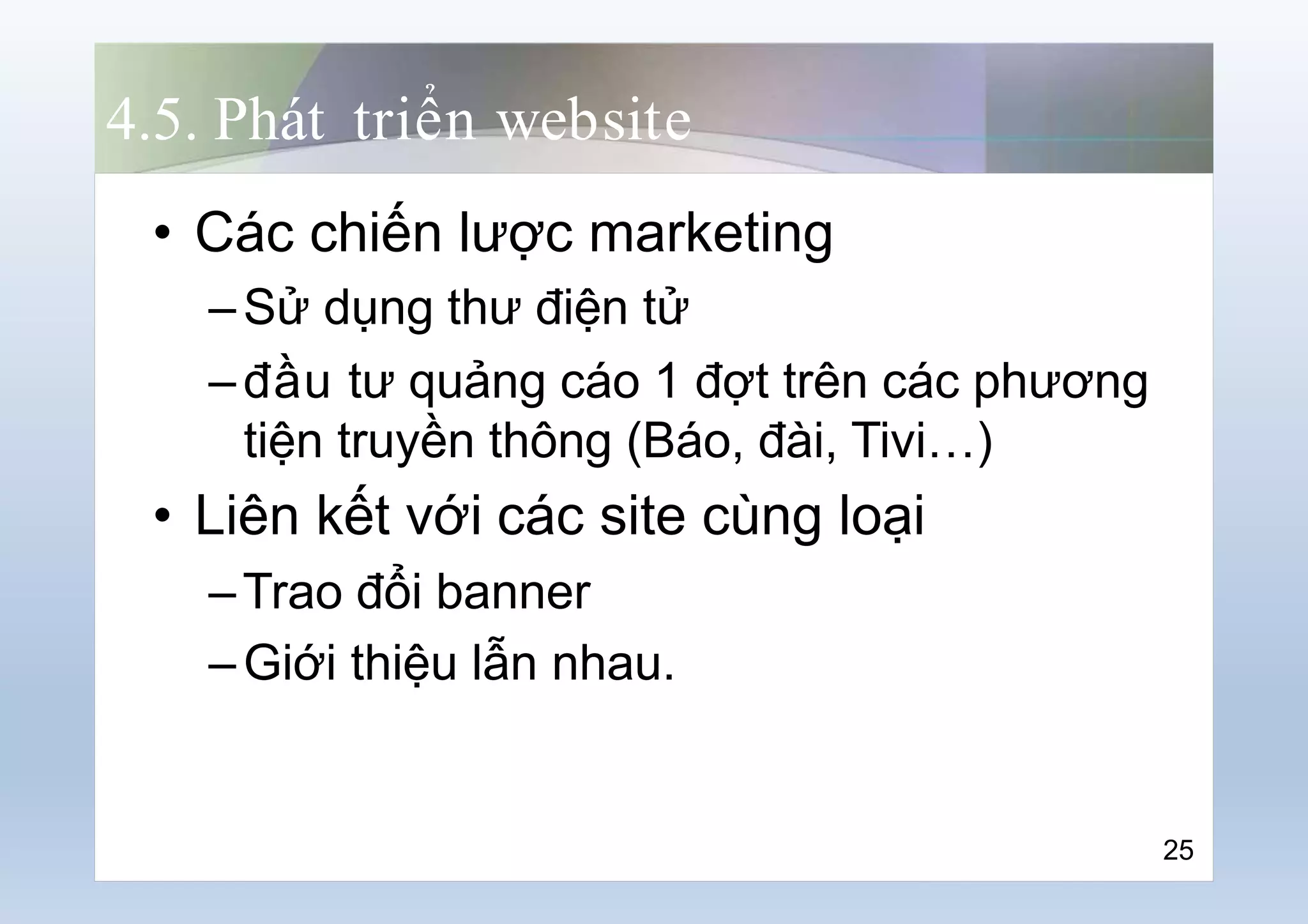 4.5. Phát triển website

• Các chiến lược marketing

– Sử dụng thư điện tử

– đầu tư quảng cáo 1 đợt trên các phương tiện truyền thông (Báo, đài, Tivi…)

• Liên kết với các site cùng loại

– Trao đổi banner

– Giới thiệu lẫn nhau.

25